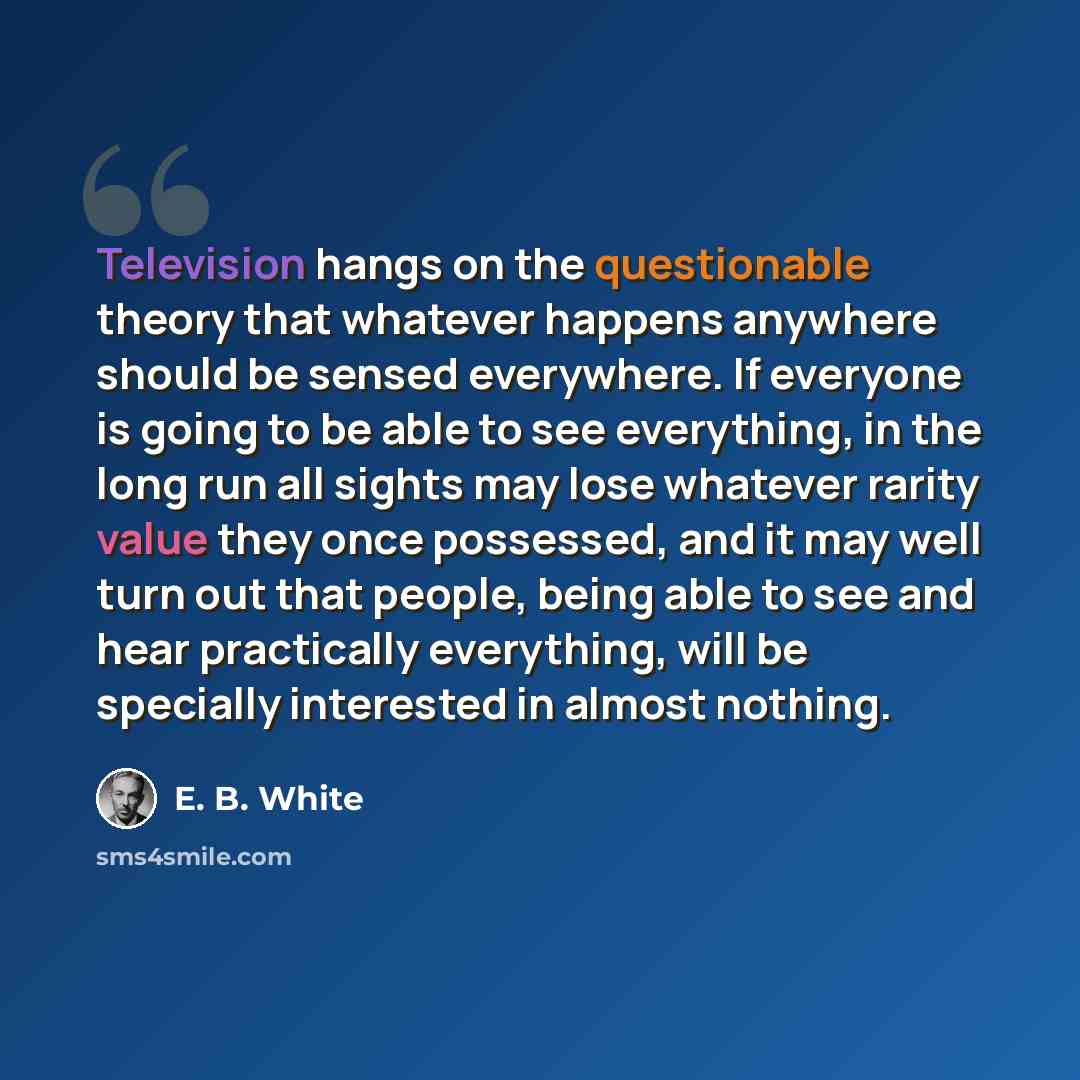 Television hangs on the questionable theory that whatever happens anywhere should be sensed everywhere. If everyone is going to be able to see everything, in the long run all sights may lose whatever rarity value they once possessed, and it may well turn out that people, being able to see and hear practically everything, will be specially interested in almost nothing.

E. B. White

sms4smile.com